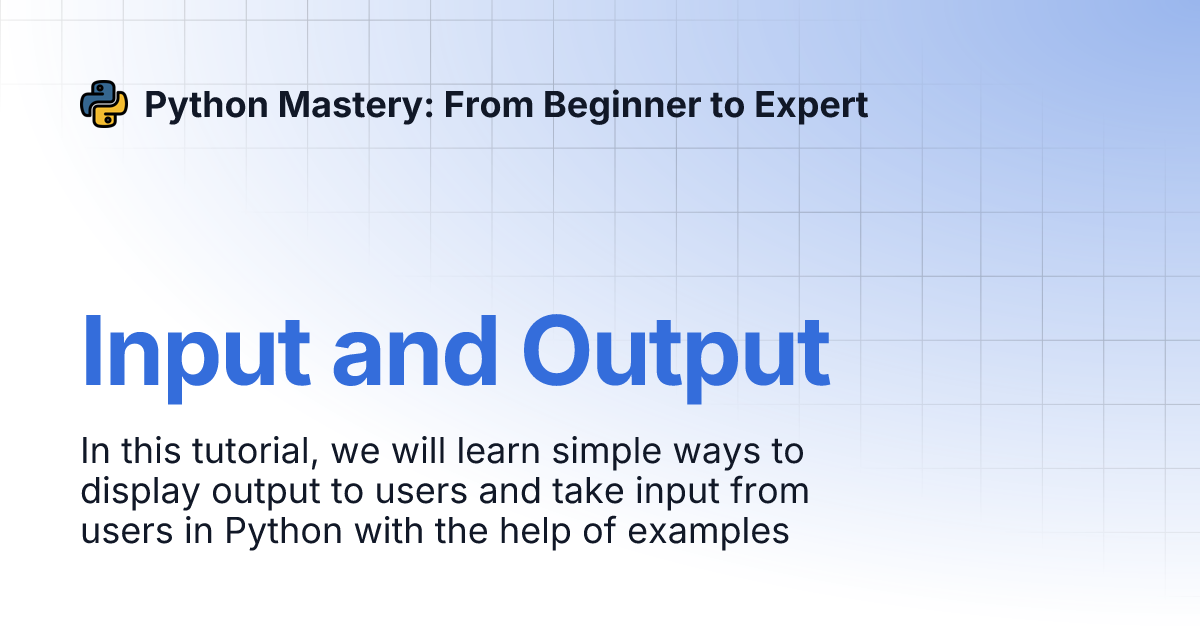 Python Mastery: From Beginner to Expert

Input and Output

In this tutorial, we will learn simple ways to display output to users and take input from users in Python with the help of examples